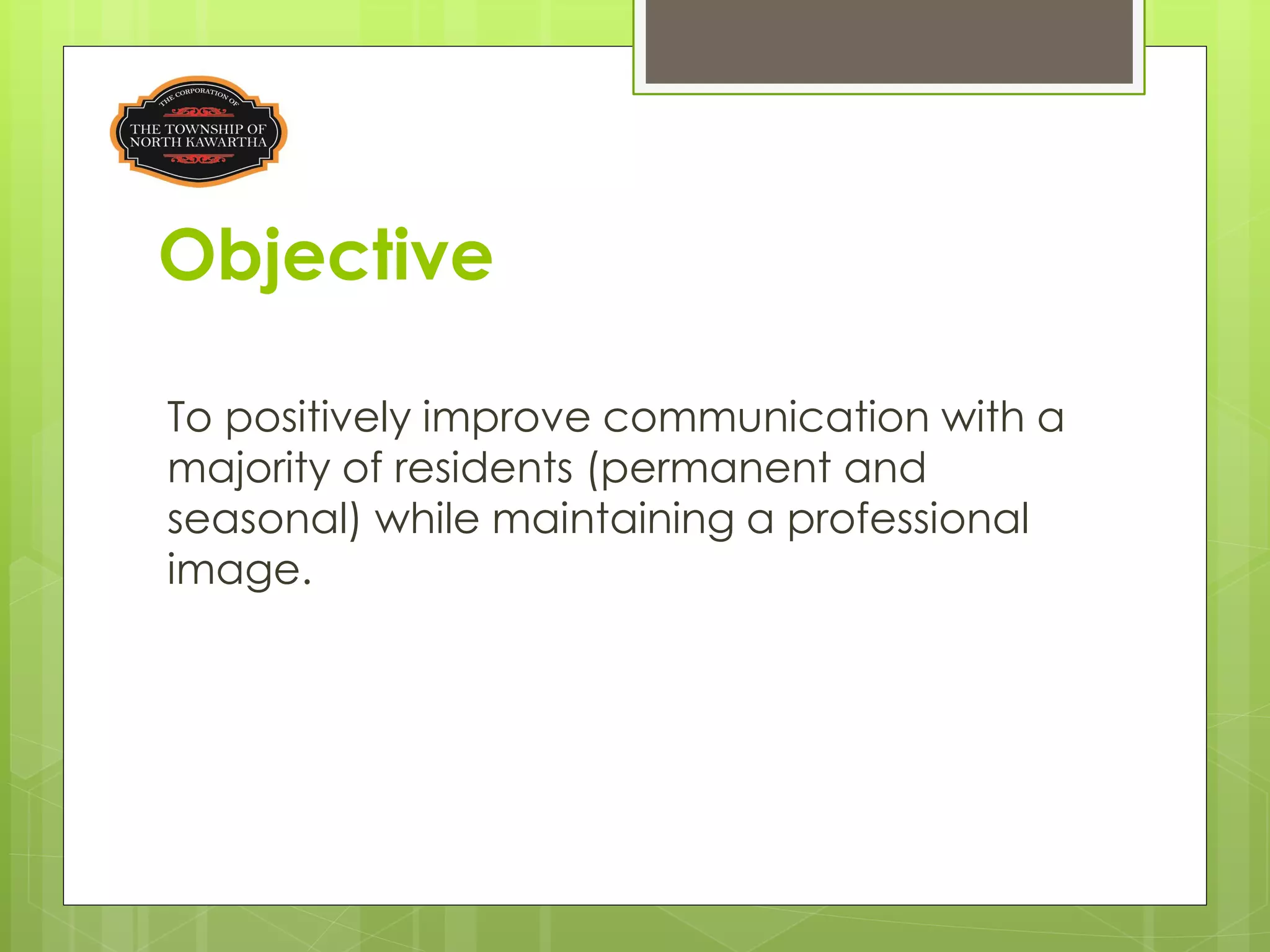 THE CORPORATION OF
THE TOWNSHIP OF
NORTH KAWARTHA

Objective

To positively improve communication with a majority of residents (permanent and seasonal) while maintaining a professional image.